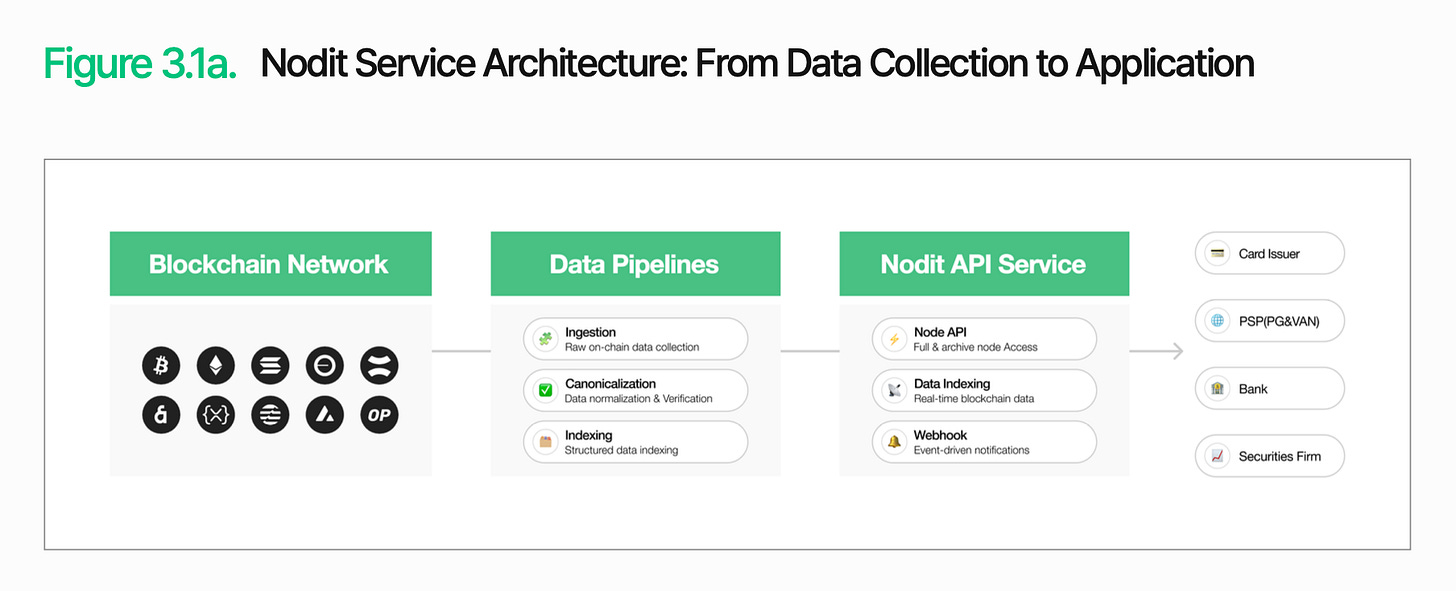 Figure 3.1a. Nodit Service Architecture: From Data Collection to Application

Blockchain Network

OP

Data Pipelines

Ingestion
Raw on-chain data collection

Canonicalization
Data normalization & Verification

Indexing
Structured data indexing

Nodit API Service

Node API
Full & archive node Access

Data Indexing
Real-time blockchain data

Webhook
Event-driven notifications

Card Issuer

PSP(PG&VAN)

Bank

Securities Firm